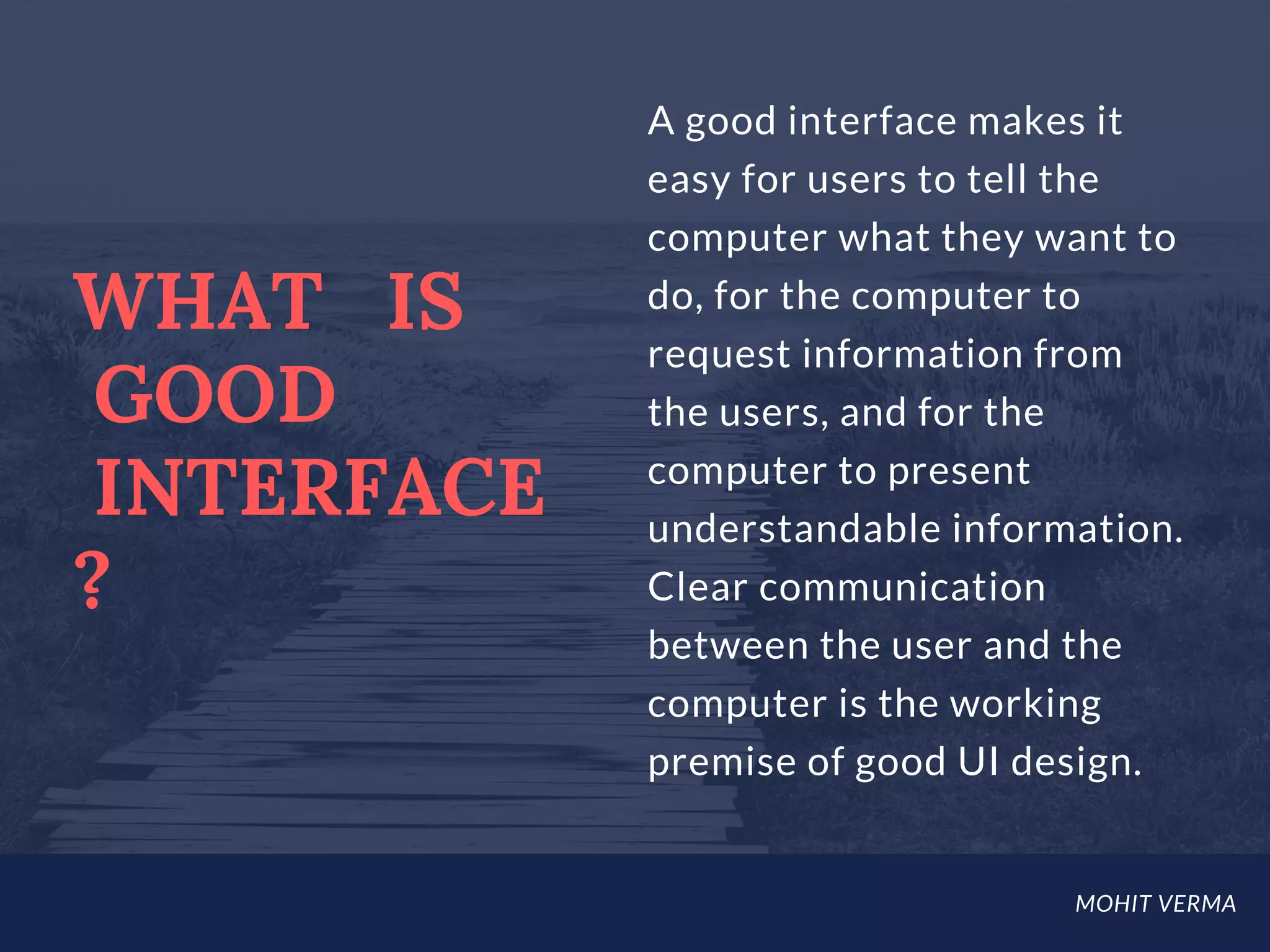 WHAT IS GOOD INTERFACE ?

A good interface makes it easy for users to tell the computer what they want to do, for the computer to request information from the users, and for the computer to present understandable information. Clear communication between the user and the computer is the working premise of good UI design.

MOHIT VERMA